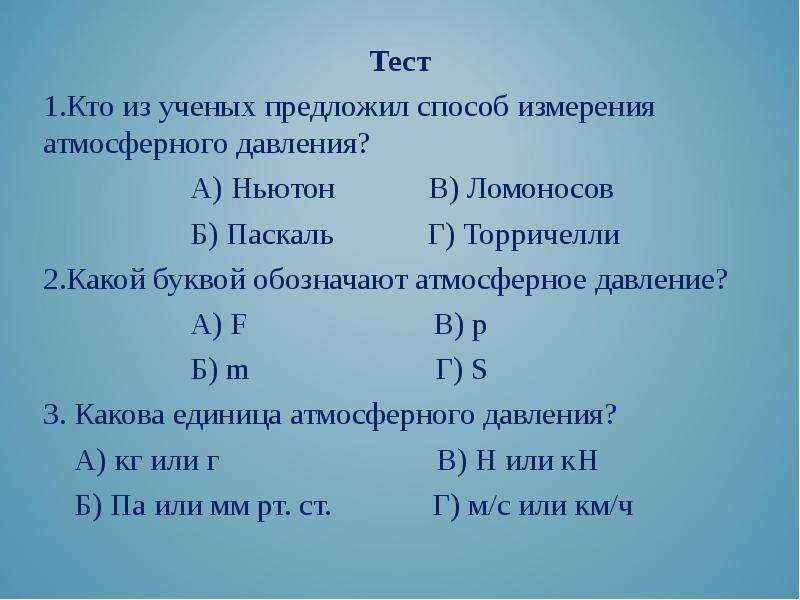 Тест

1.Кто из ученых предложил способ измерения атмосферного давления?

А) Ньютон В) Ломоносов

Б) Паскаль Г) Торричелли

2.Какой буквой обозначают атмосферное давление?

А) F В) p

Б) m Г) S

3. Какова единица атмосферного давления?

А) кг или г В) Н или кН

Б) Па или мм рт. ст. Г) м/с или км/ч